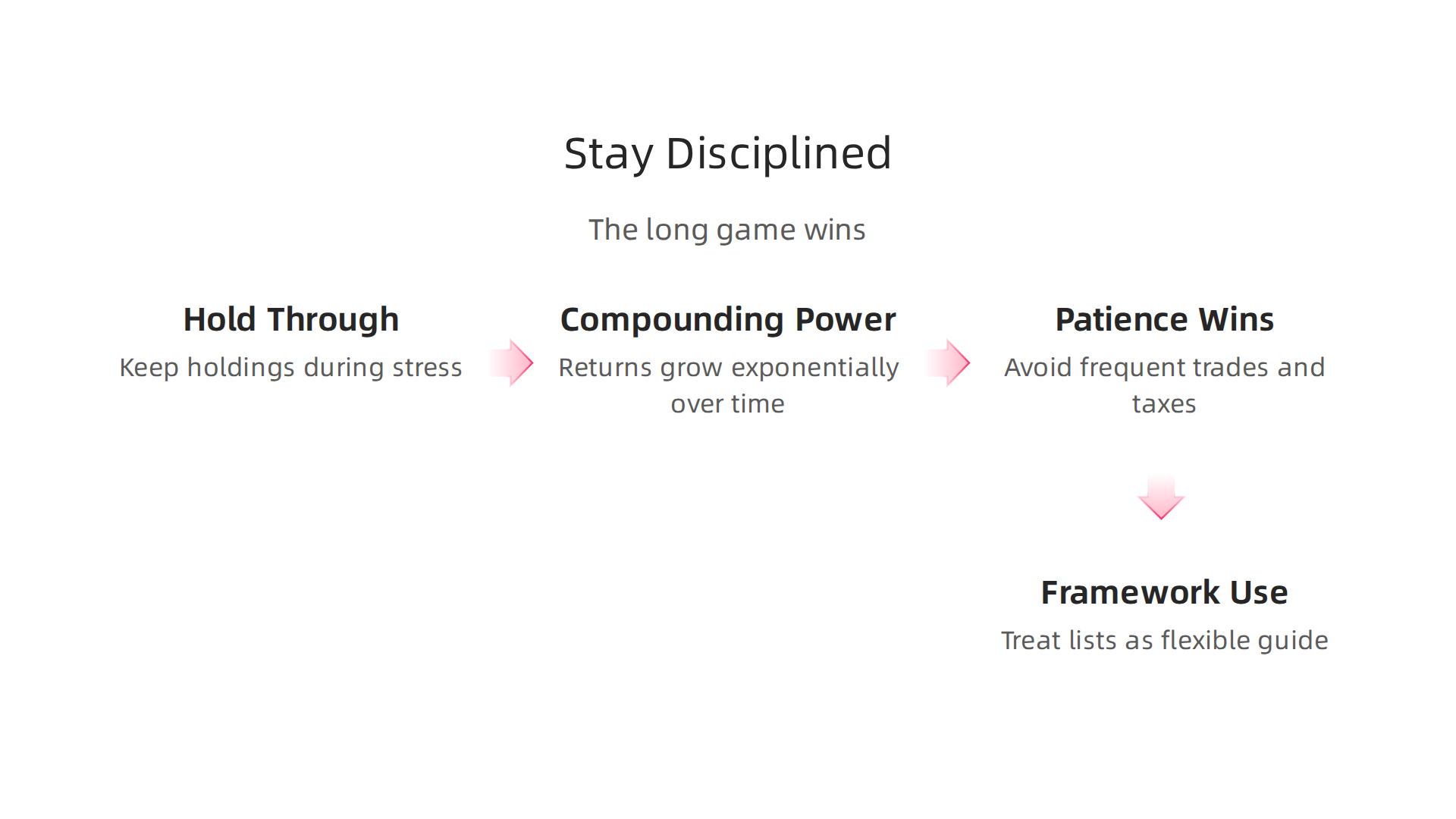 Stay Disciplined

The long game wins

Hold Through

Keep holdings during stress

Compounding Power

Returns grow exponentially over time

Patience Wins

Avoid frequent trades and taxes

Framework Use

Treat lists as flexible guide